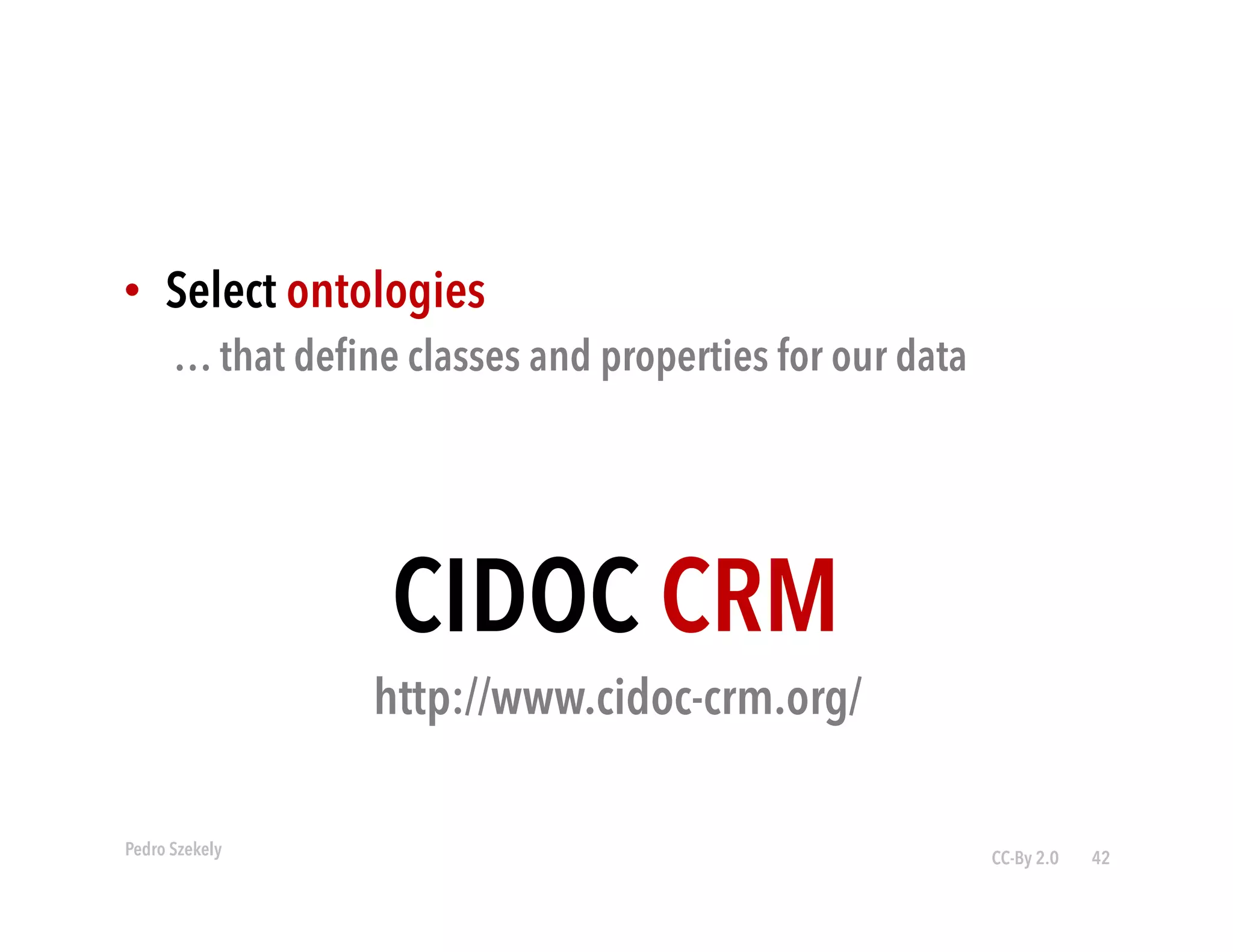 • Select ontologies
… that define classes and properties for our data

CIDOC CRM

http://www.cidoc-crm.org/

Pedro Szekely

CC-By 2.0 42